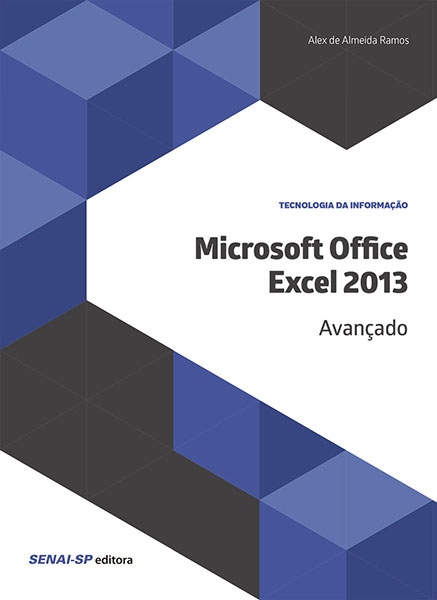 Alex de Almeida Ramos

TECNOLOGIA DA INFORMAÇÃO

Microsoft Office Excel 2013

Avançado

SENAI-SP editora